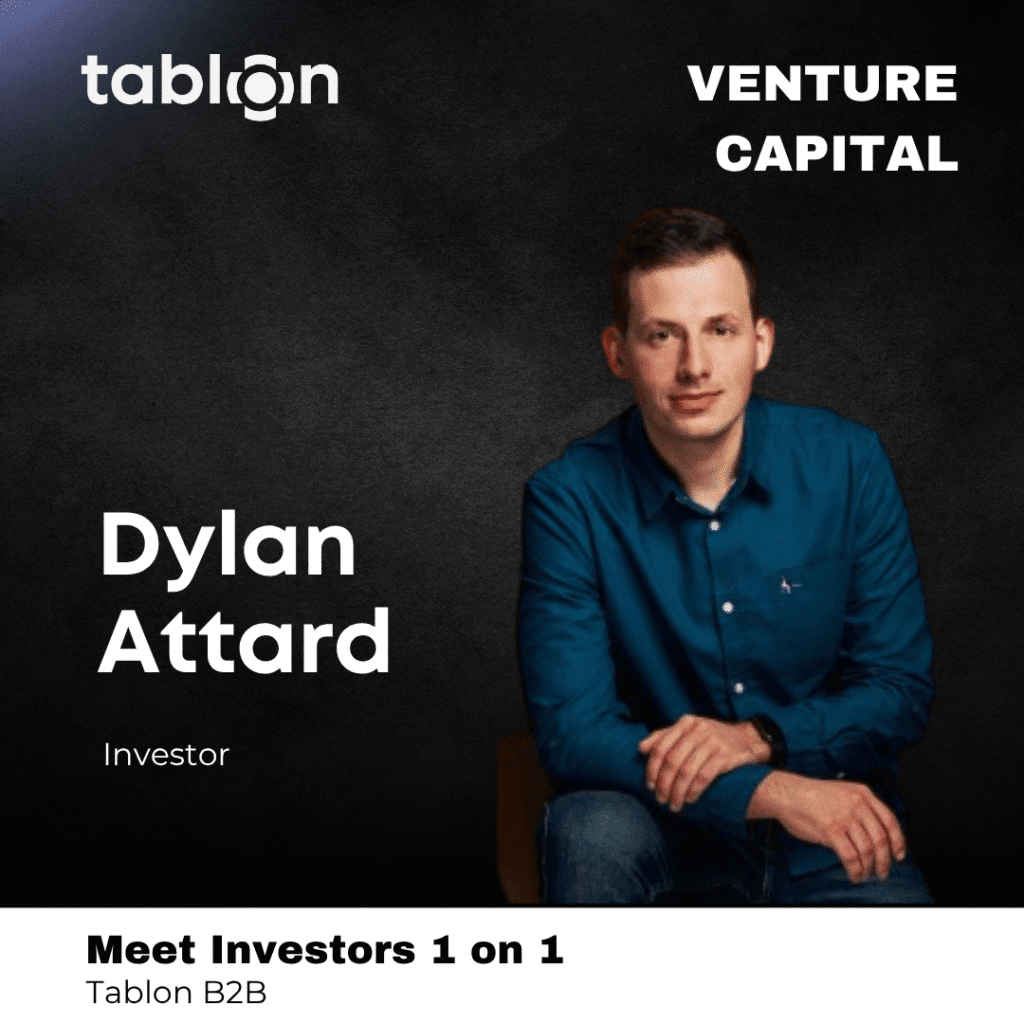 tablon

VENTURE CAPITAL

Dylan Attard

Investor

Meet Investors 1 on 1
Tablon B2B